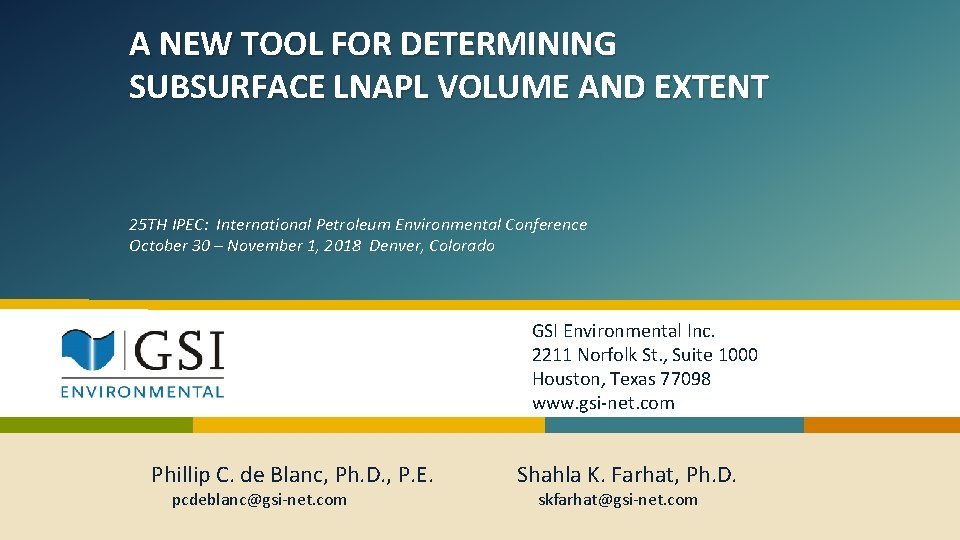 A NEW TOOL FOR DETERMINING SUBSURFACE LNAPL VOLUME AND EXTENT

25TH IPEC: International Petroleum Environmental Conference
October 30 – November 1, 2018 Denver, Colorado

GSI
ENVIRONMENTAL

GSI Environmental Inc.
2211 Norfolk St., Suite 1000
Houston, Texas 77098
www.gsi-net.com

Phillip C. de Blanc, Ph.D., P.E.
pcdeblanc@gsi-net.com

Shahla K. Farhat, Ph.D.
skfarhat@gsi-net.com